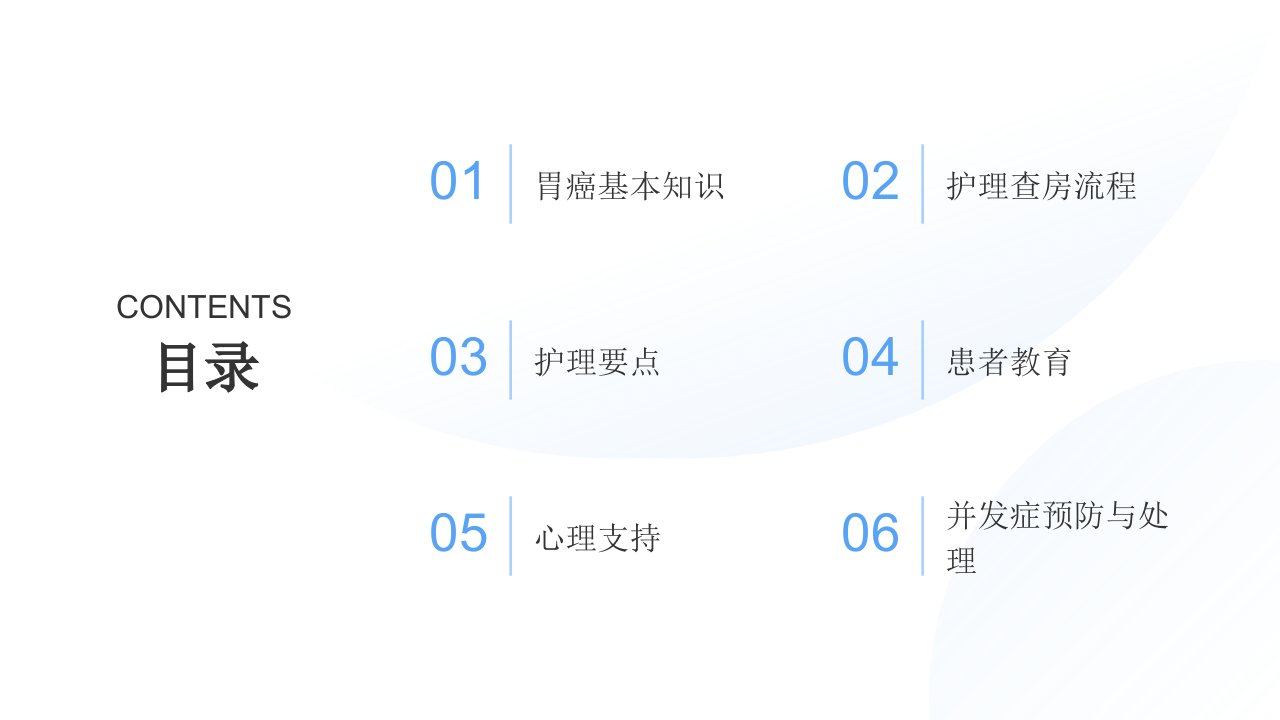 CONTENTS
目录

01 胃癌基本知识

02 护理查房流程

03 护理要点

04 患者教育

05 心理支持

06 并发症预防与处理